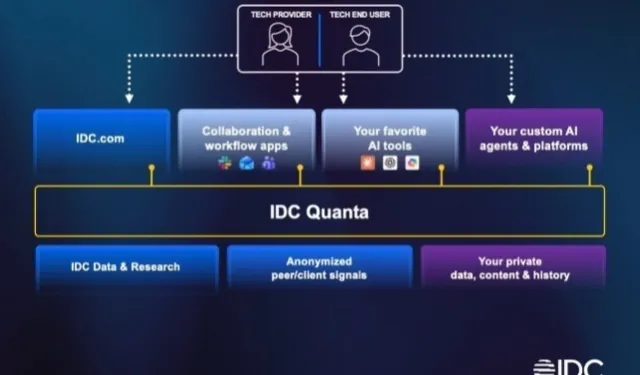 TECH PROVIDER TECH END USER

IDC.com

Collaboration & workflow apps

Your favorite AI tools

Your custom AI agents & platforms

IDC Quanta

IDC Data & Research

Anonymized peer/client signals

Your private data, content & history

IDC